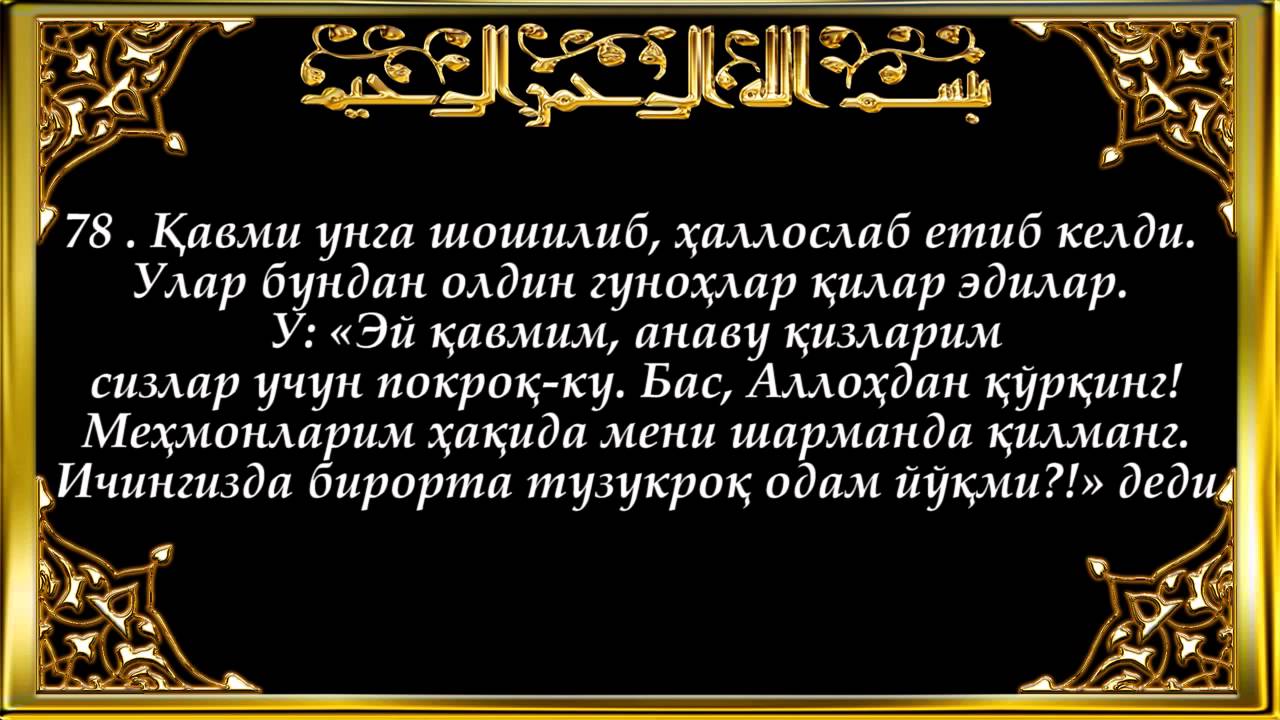 بسم الله الرحمن الرحيم

78 . Қавми унга шошилиб, ҳаллослаб етиб келди. Улар бундан олдин гуноҳлар қилар эдилар. У: «Эй қавмим, анаву қизларим сизлар учун покроқ-ку. Бас, Аллоҳдан қўрқинг! Меҳмонларим ҳақида мени шарманда қилманг. Ичингизда бирорта тузукроқ одам йўқми?!» деди